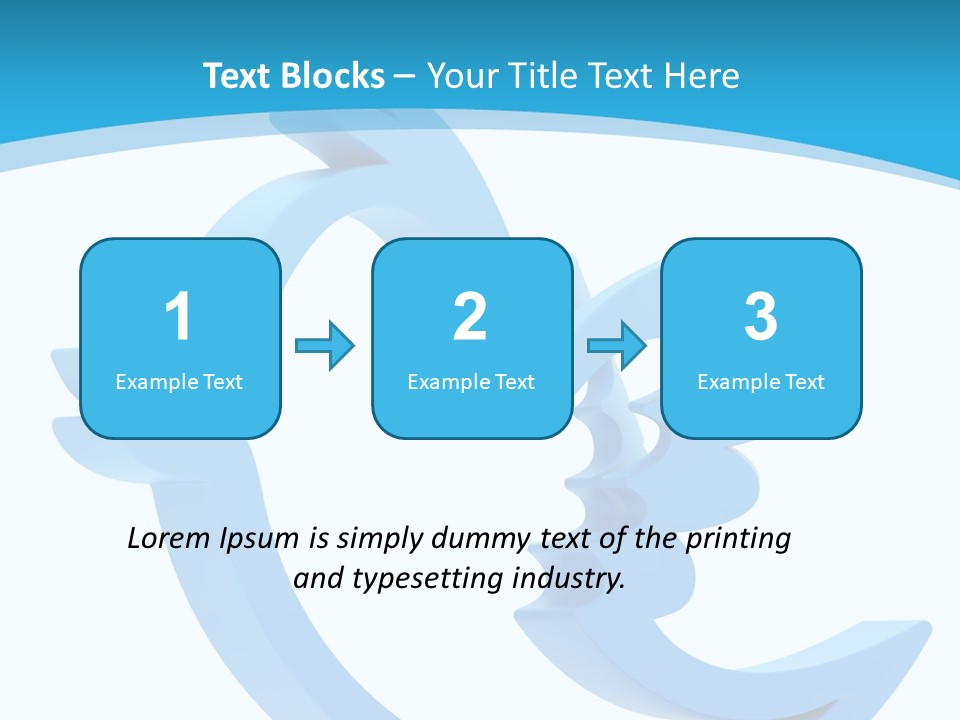 Text Blocks – Your Title Text Here

1
Example Text

2
Example Text

3
Example Text

Lorem Ipsum is simply dummy text of the printing and typesetting industry.